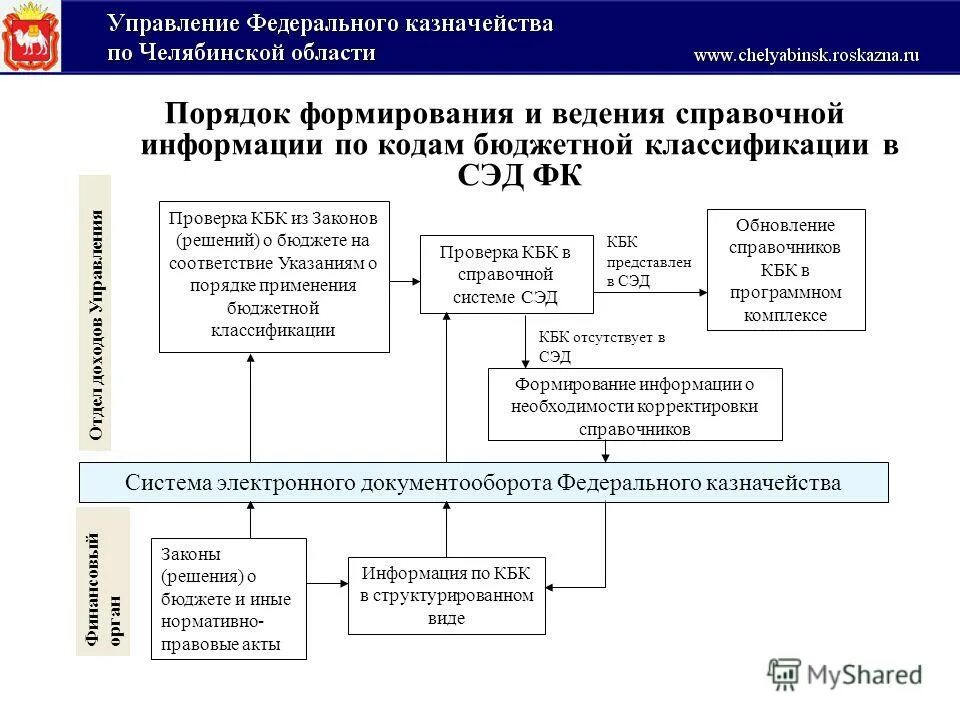 Управление Федерального казначейства по Челябинской области

www.chelyabinsk.roskazna.ru

Порядок формирования и ведения справочной информации по кодам бюджетной классификации в СЭД ФК

Отдел доходов Управления

Проверка КБК из Законов (решений) о бюджете на соответствие Указаниям о порядке применения бюджетной классификации

Проверка КБК в справочной системе СЭД

КБК представлен в СЭД

Обновление справочников КБК в программном комплексе

КБК отсутствует в СЭД

Формирование информации о необходимости корректировки справочников

Система электронного документооборота Федерального казначейства

Финансовый орган

Законы (решения) о бюджете и иные нормативно-правовые акты

Информация по КБК в структурированном виде

MyShared